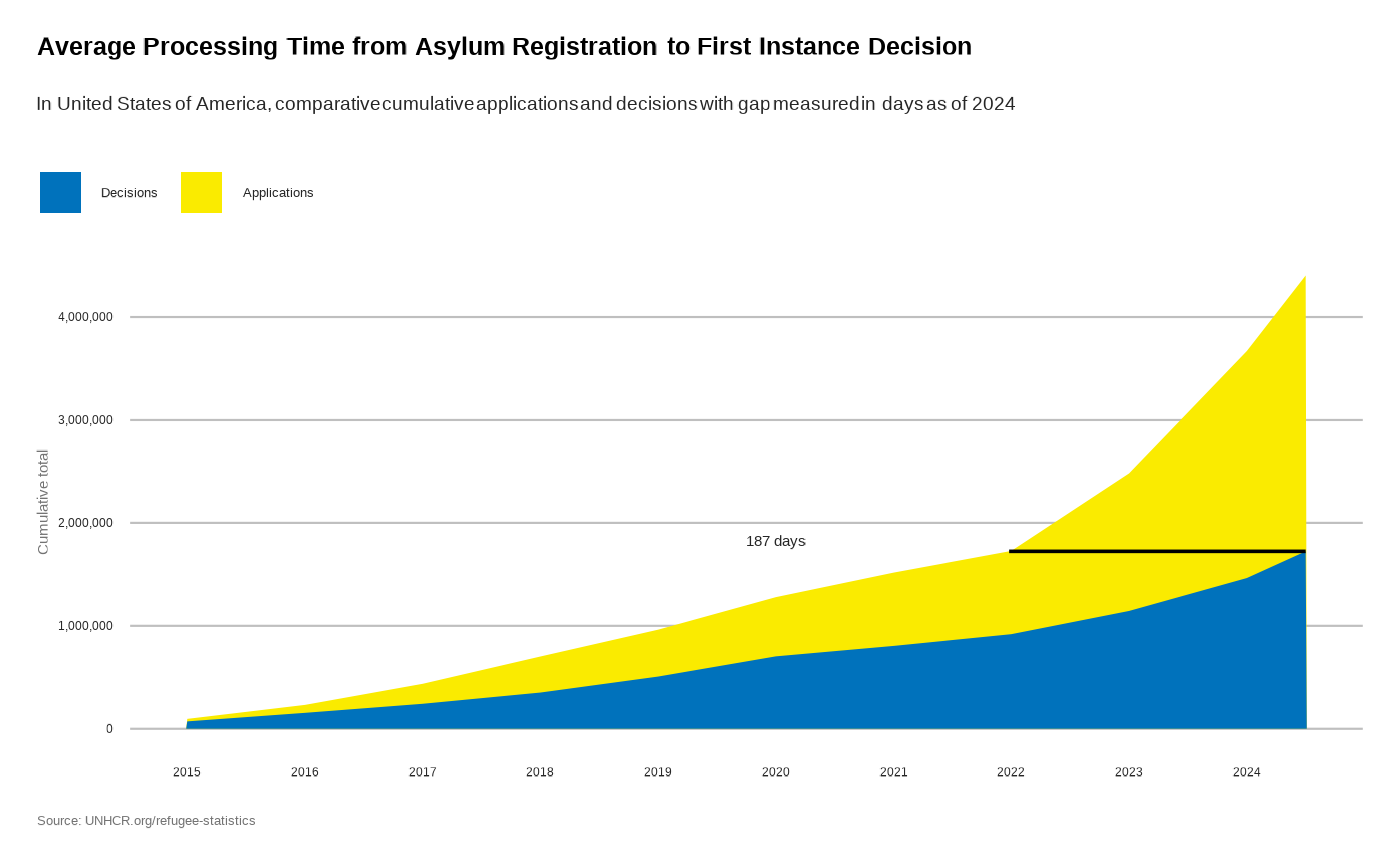 Average Processing Time from Asylum Registration to First Instance Decision

In United States of America, comparative cumulative applications and decisions with gap measured in days as of 2024

Decisions
Applications

Cumulative total

4,000,000
3,000,000
2,000,000
1,000,000
0

187 days

2015
2016
2017
2018
2019
2020
2021
2022
2023
2024

Source: UNHCR.org/refugee-statistics